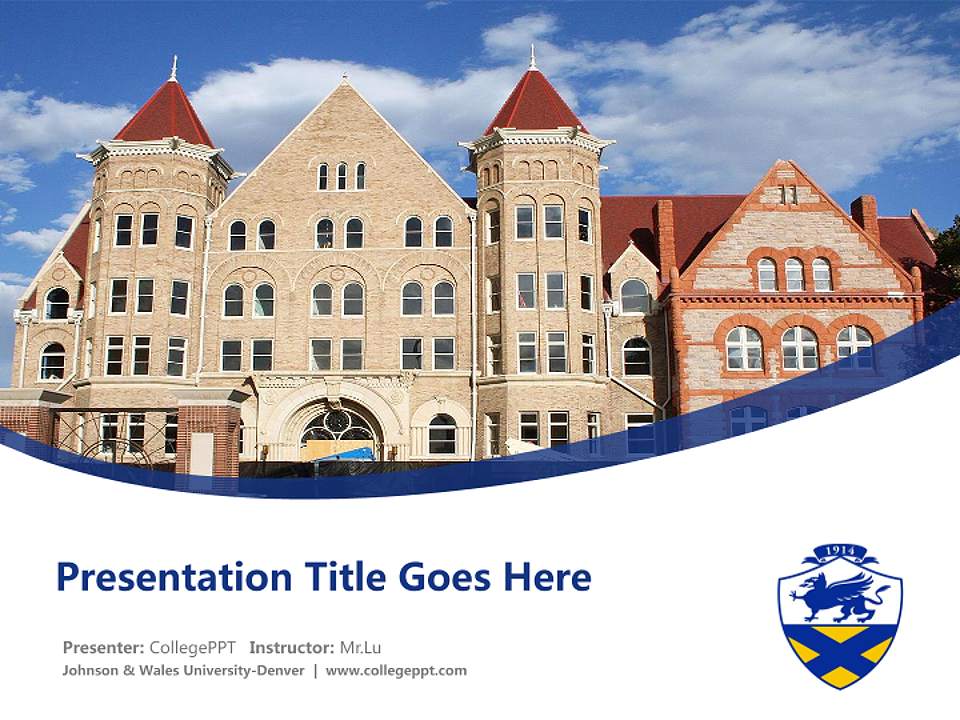 Presentation Title Goes Here

Presenter: CollegePPT Instructor: Mr.Lu
Johnson & Wales University-Denver | www.collegeppt.com

1914